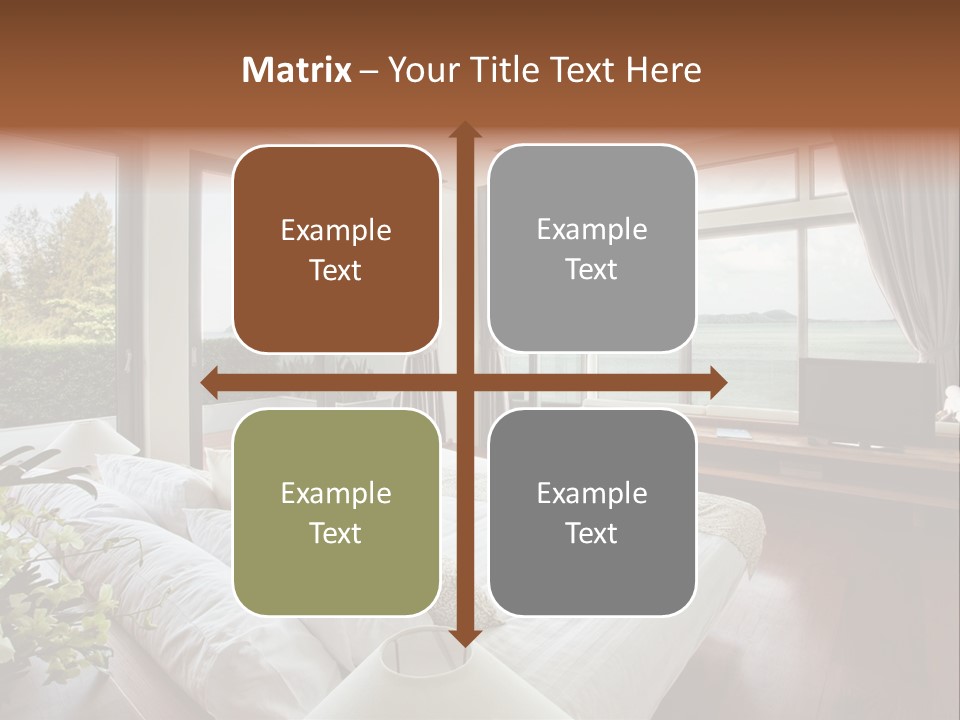 Matrix – Your Title Text Here

Example Text

Example Text

Example Text

Example Text